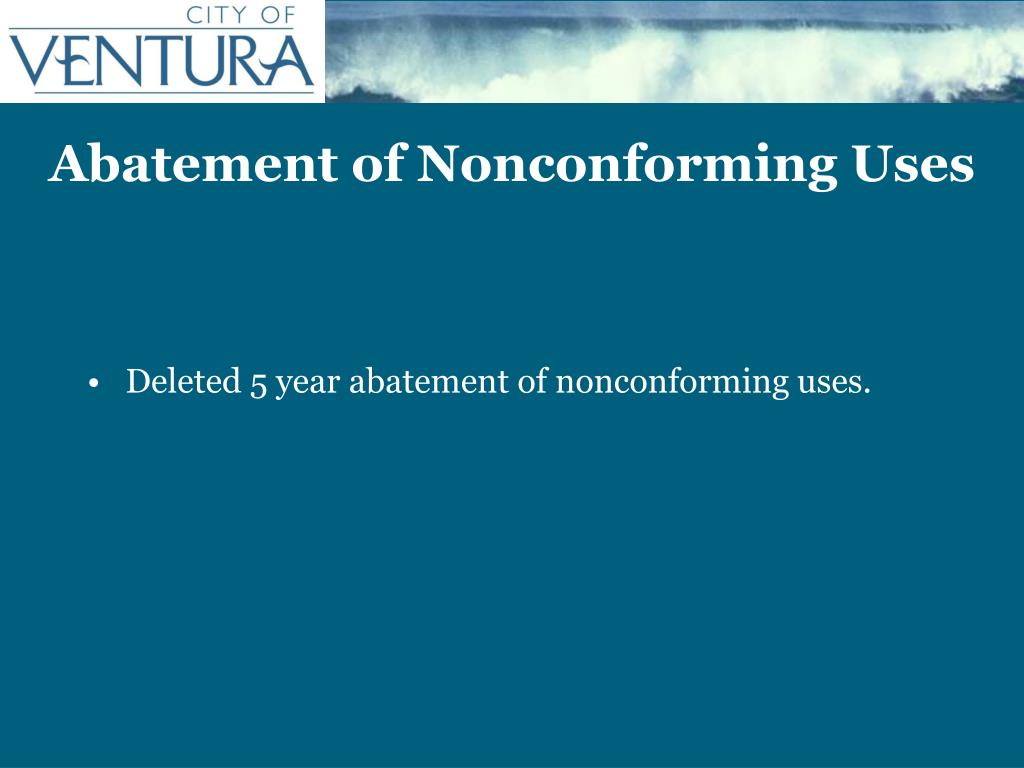 CITY OF
VENTURA

Abatement of Nonconforming Uses

• Deleted 5 year abatement of nonconforming uses.